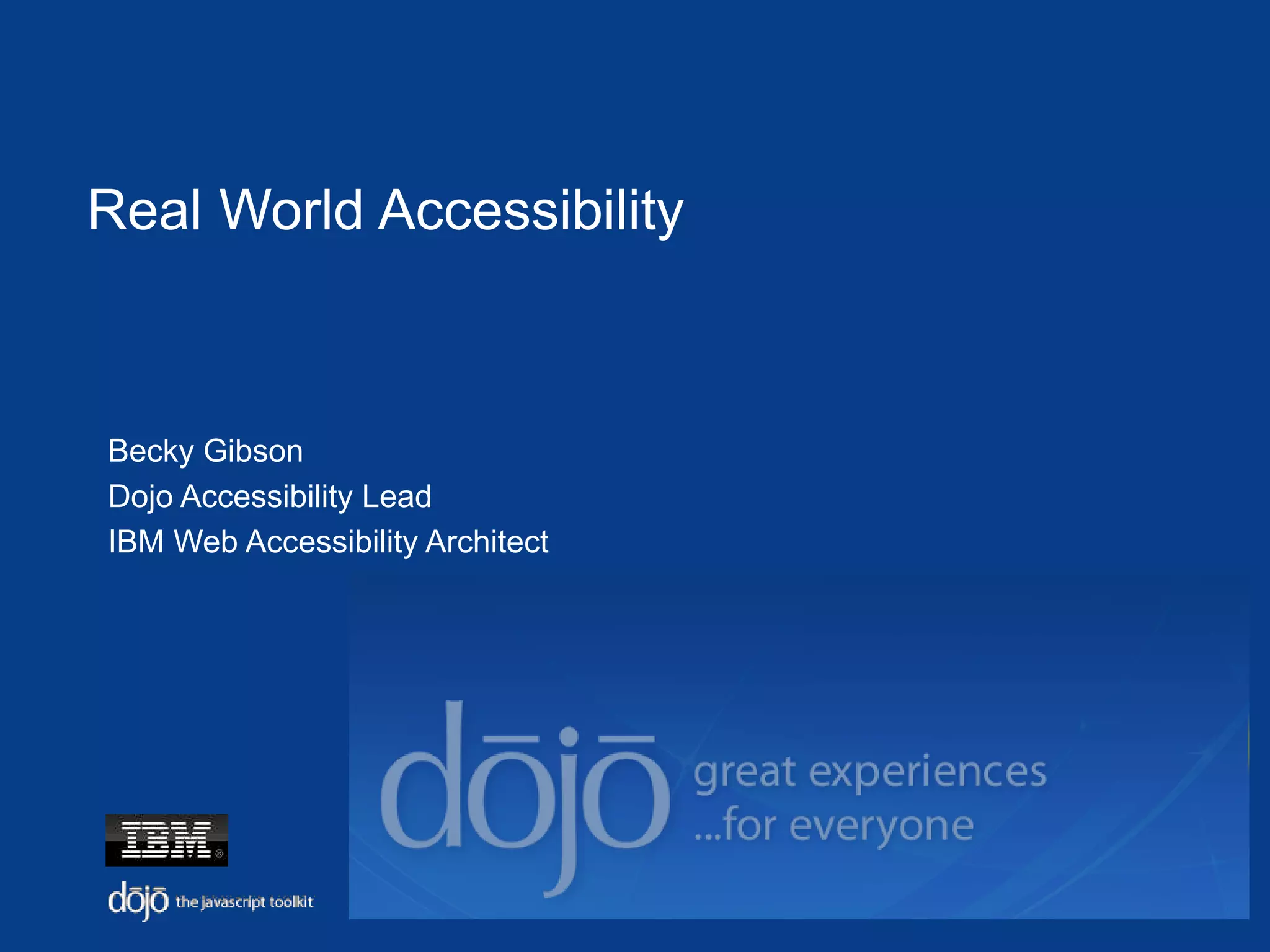 Real World Accessibility

Becky Gibson
Dojo Accessibility Lead
IBM Web Accessibility Architect

dōjō great experiences ...for everyone

IBM®

dōjō the javascript toolkit